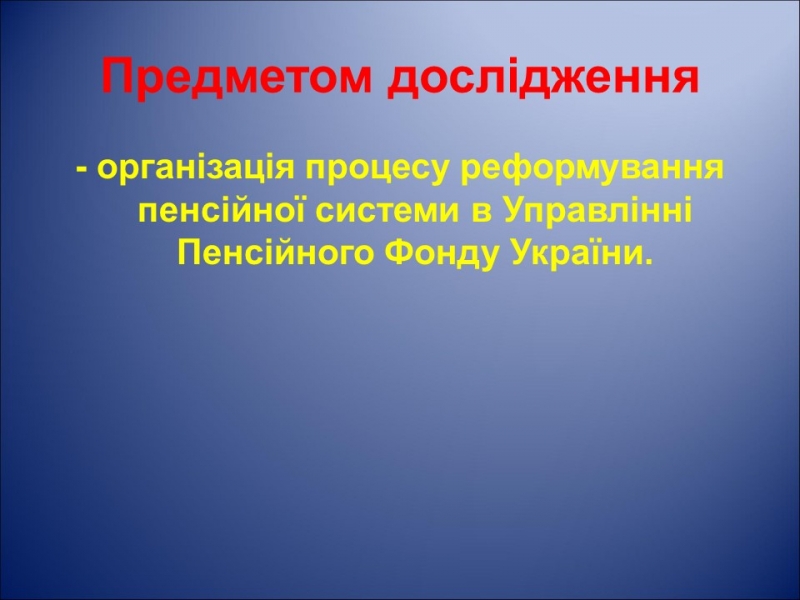 Предметом дослідження

- організація процесу реформування пенсійної системи в Управлінні Пенсійного Фонду України.